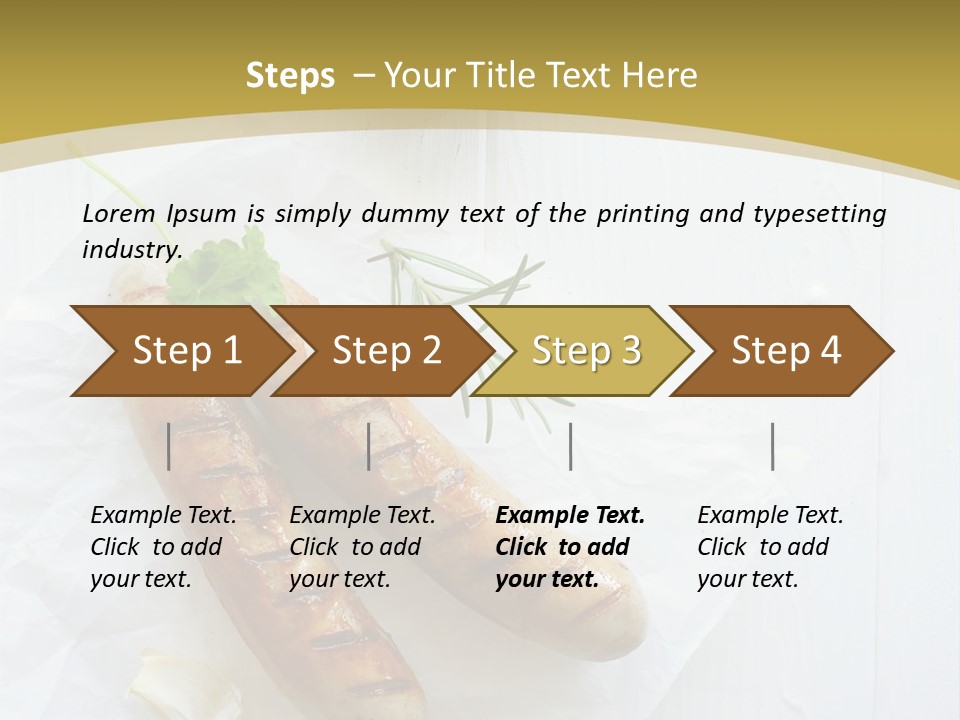 Steps – Your Title Text Here

Lorem Ipsum is simply dummy text of the printing and typesetting industry.

Step 1

Step 2

Step 3

Step 4

Example Text. Click to add your text.

Example Text. Click to add your text.

Example Text. Click to add your text.

Example Text. Click to add your text.